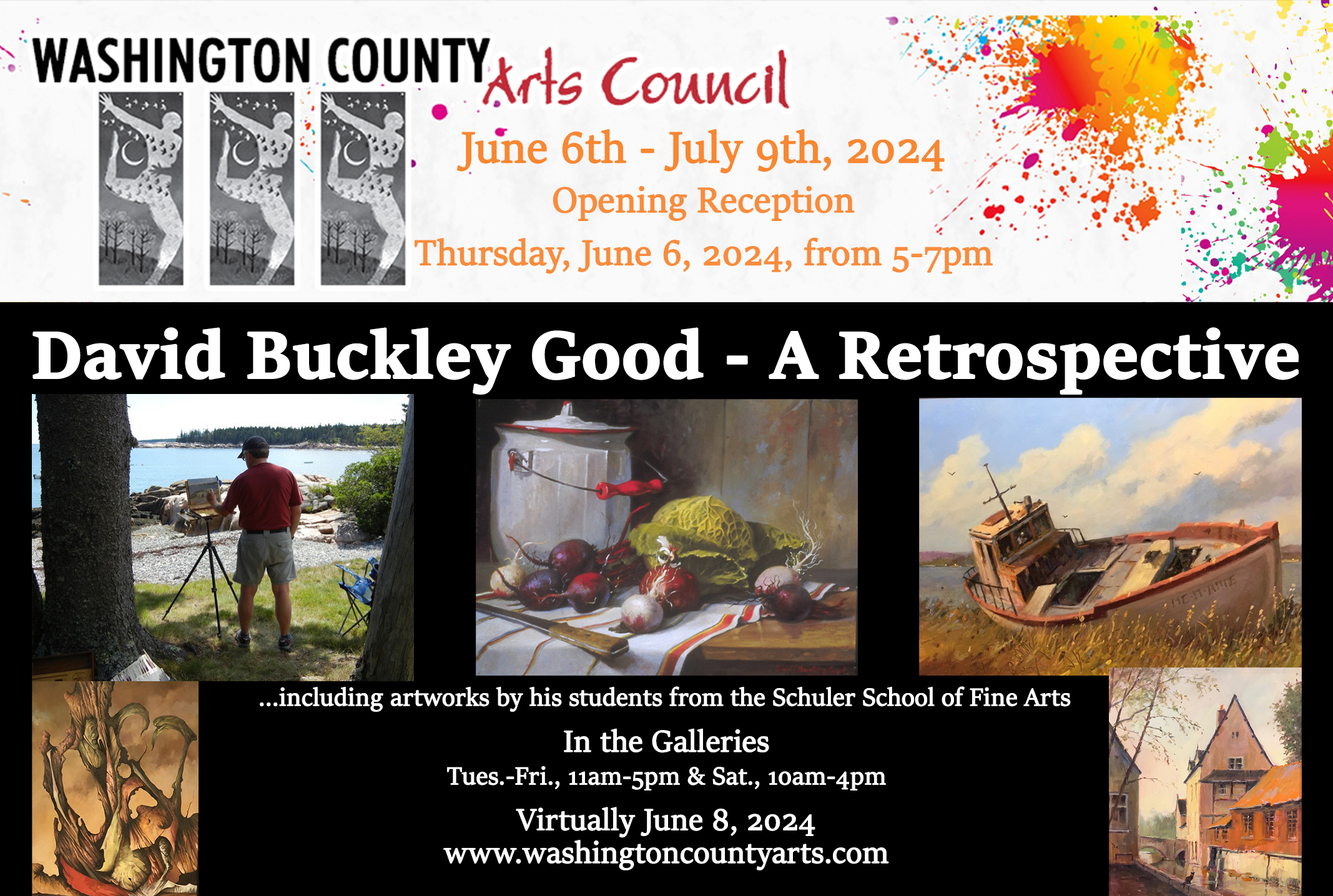 WASHINGTON COUNTY Arts Council

June 6th - July 9th, 2024
Opening Reception
Thursday, June 6, 2024, from 5-7pm

David Buckley Good - A Retrospective

...including artworks by his students from the Schuler School of Fine Arts

In the Galleries
Tues.-Fri., 11am-5pm & Sat., 10am-4pm

Virtually June 8, 2024
www.washingtoncountyarts.com